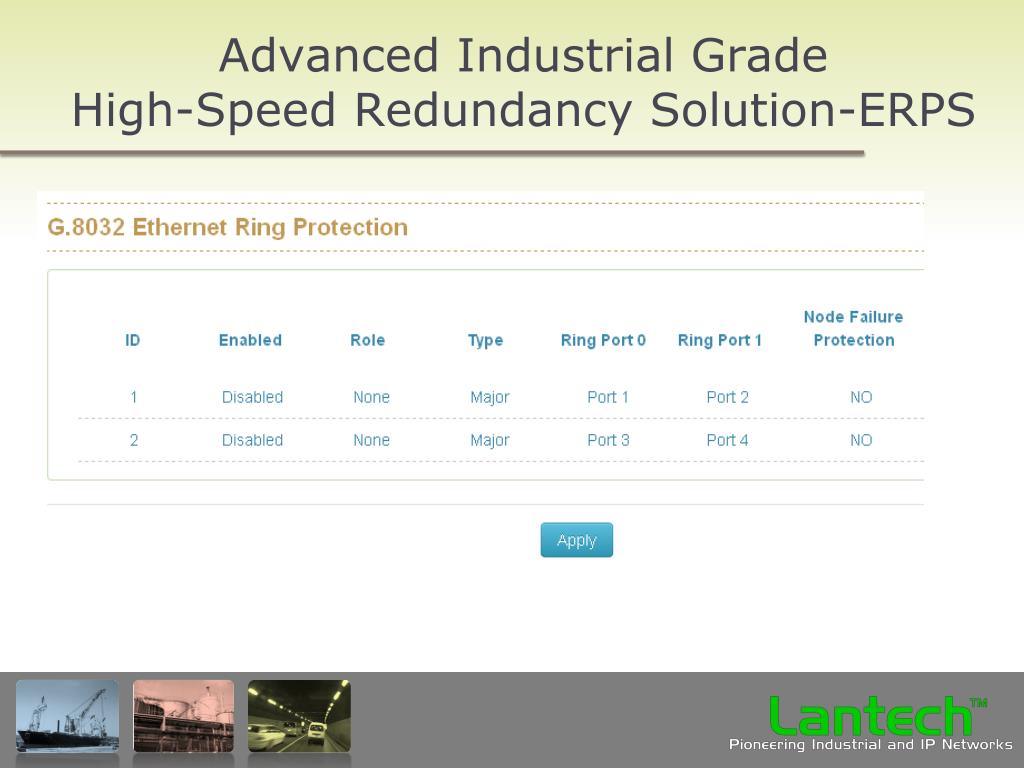 Advanced Industrial Grade
High-Speed Redundancy Solution-ERPS

G.8032 Ethernet Ring Protection

| ID | Enabled | Role | Type | Ring Port 0 | Ring Port 1 | Node Failure Protection |
|---|---|---|---|---|---|---|
| 1 | Disabled | None | Major | Port 1 | Port 2 | NO |
| 2 | Disabled | None | Major | Port 3 | Port 4 | NO |

Apply

Lantech™
Pioneering Industrial and IP Networks